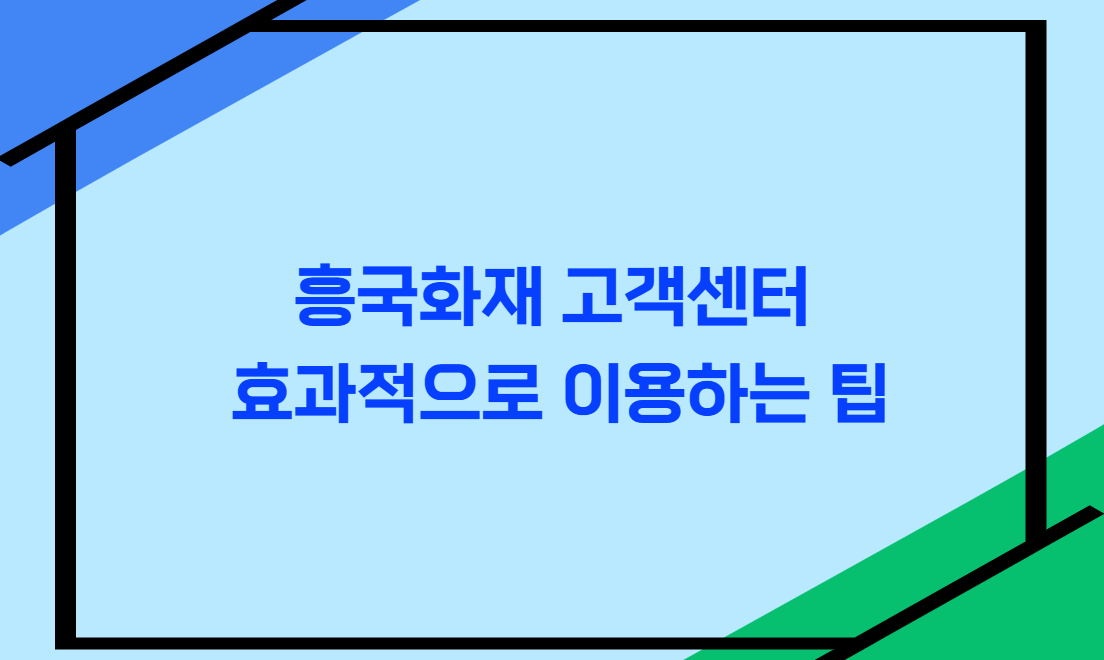 흥국화재 고객센터
효과적으로 이용하는 팁